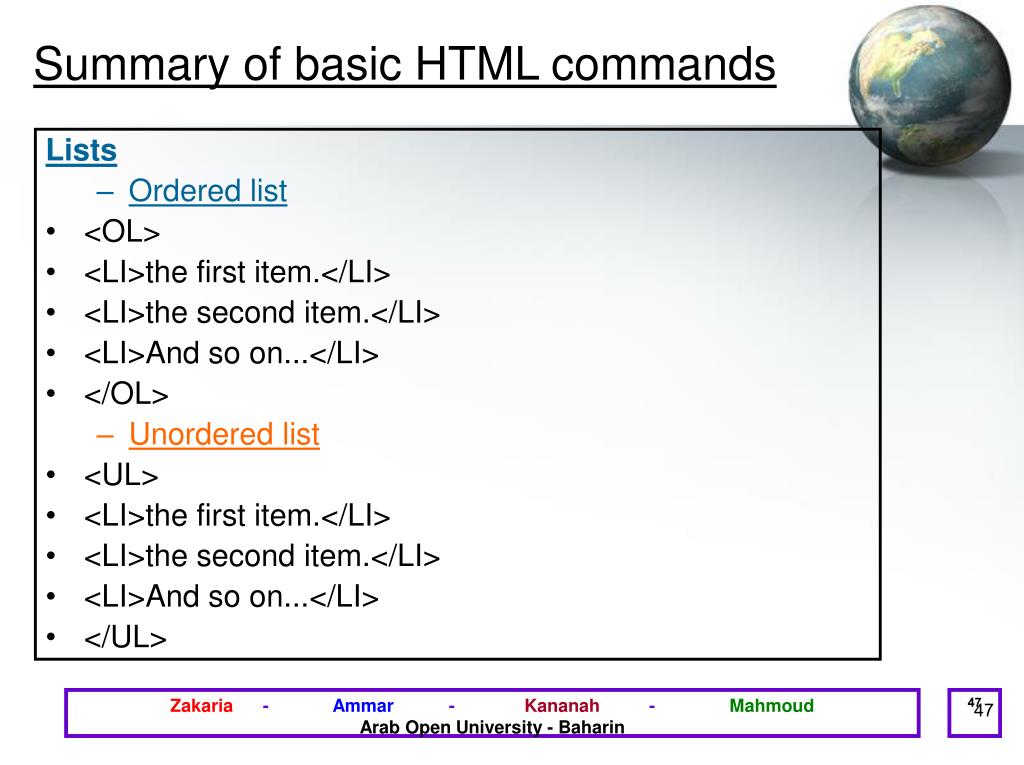 Summary of basic HTML commands

Lists

– Ordered list

• <OL>
• <LI>the first item.</LI>
• <LI>the second item.</LI>
• <LI>And so on...</LI>
• </OL>

– Unordered list

• <UL>
• <LI>the first item.</LI>
• <LI>the second item.</LI>
• <LI>And so on...</LI>
• </UL>

Zakaria - Ammar - Kananah - Mahmoud
Arab Open University - Baharin

47
47